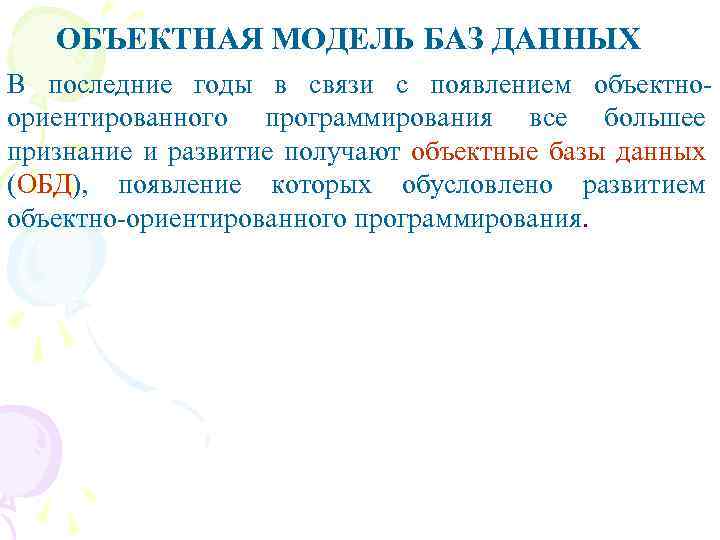 ОБЪЕКТНАЯ МОДЕЛЬ БАЗ ДАННЫХ

В последние годы в связи с появлением объектно-ориентированного программирования все большее признание и развитие получают объектные базы данных (ОБД), появление которых обусловлено развитием объектно-ориентированного программирования.